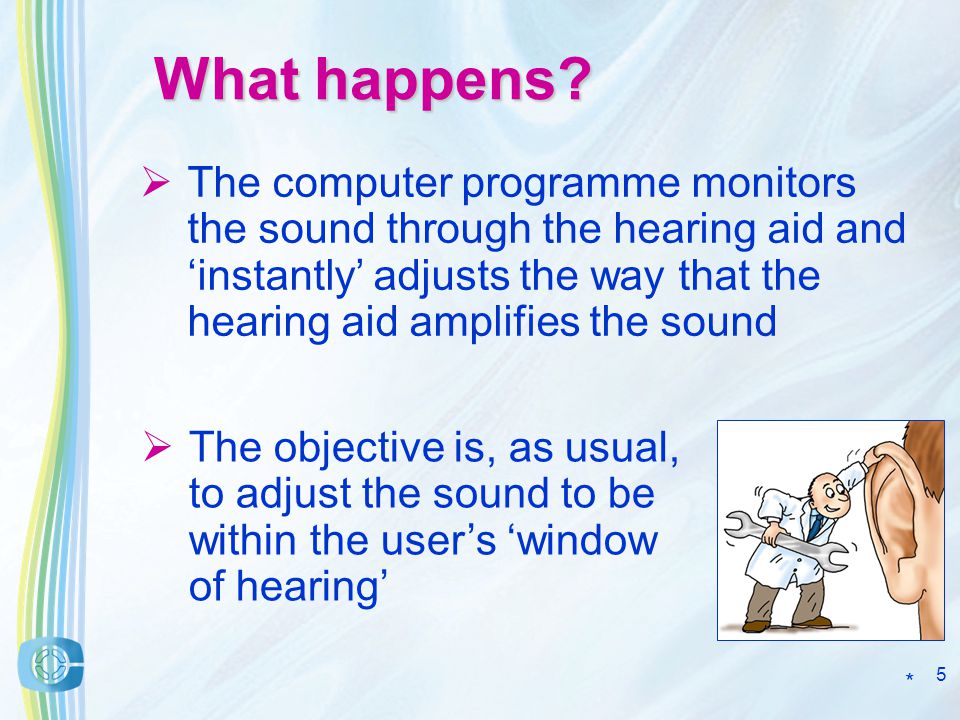 What happens?

➢ The computer programme monitors the sound through the hearing aid and ‘instantly’ adjusts the way that the hearing aid amplifies the sound

➢ The objective is, as usual, to adjust the sound to be within the user’s ‘window of hearing’

* 5